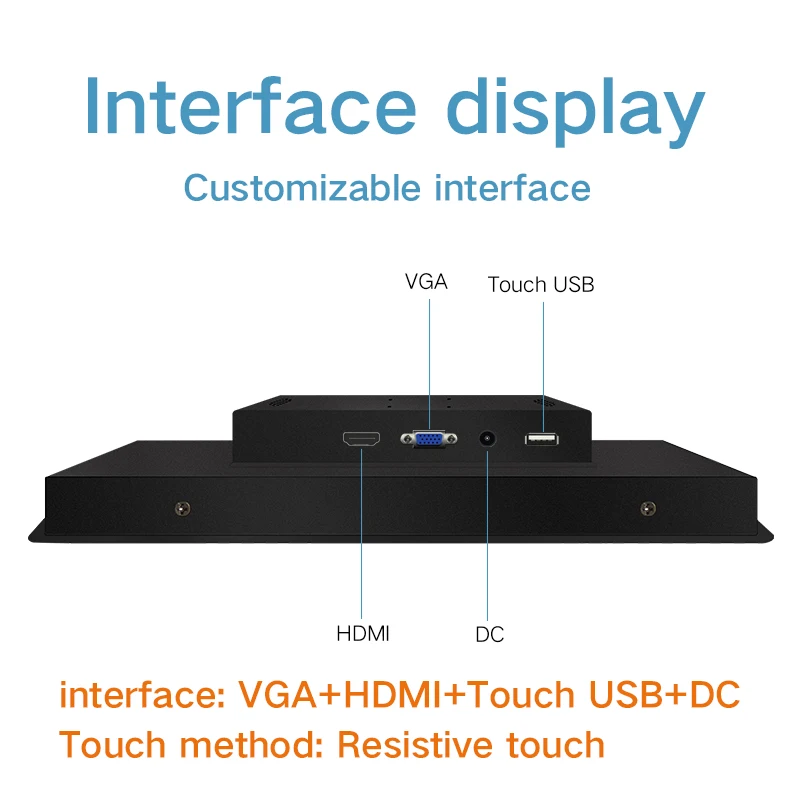 Interface display

Customizable interface

VGA

Touch USB

HDMI

DC

interface: VGA+HDMI+Touch USB+DC

Touch method: Resistive touch